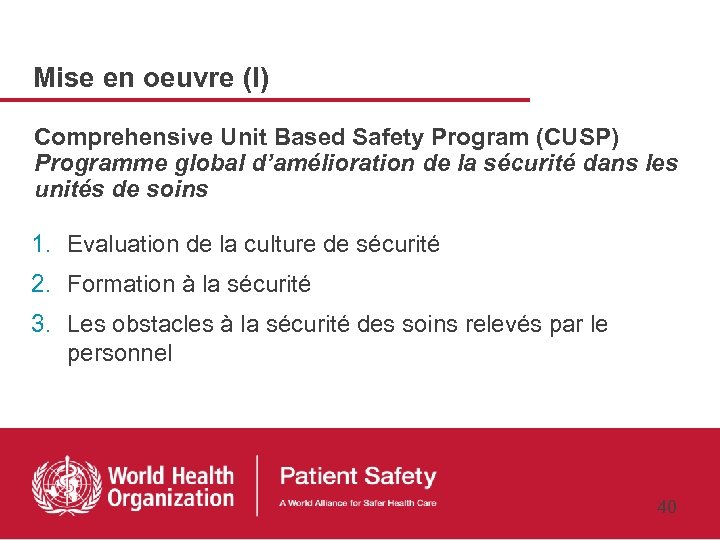 Mise en oeuvre (I)

Comprehensive Unit Based Safety Program (CUSP)
Programme global d'amélioration de la sécurité dans les unités de soins

1. Evaluation de la culture de sécurité
2. Formation à la sécurité
3. Les obstacles à la sécurité des soins relevés par le personnel

World Health Organization

Patient Safety
A World Alliance for Safer Health Care

40